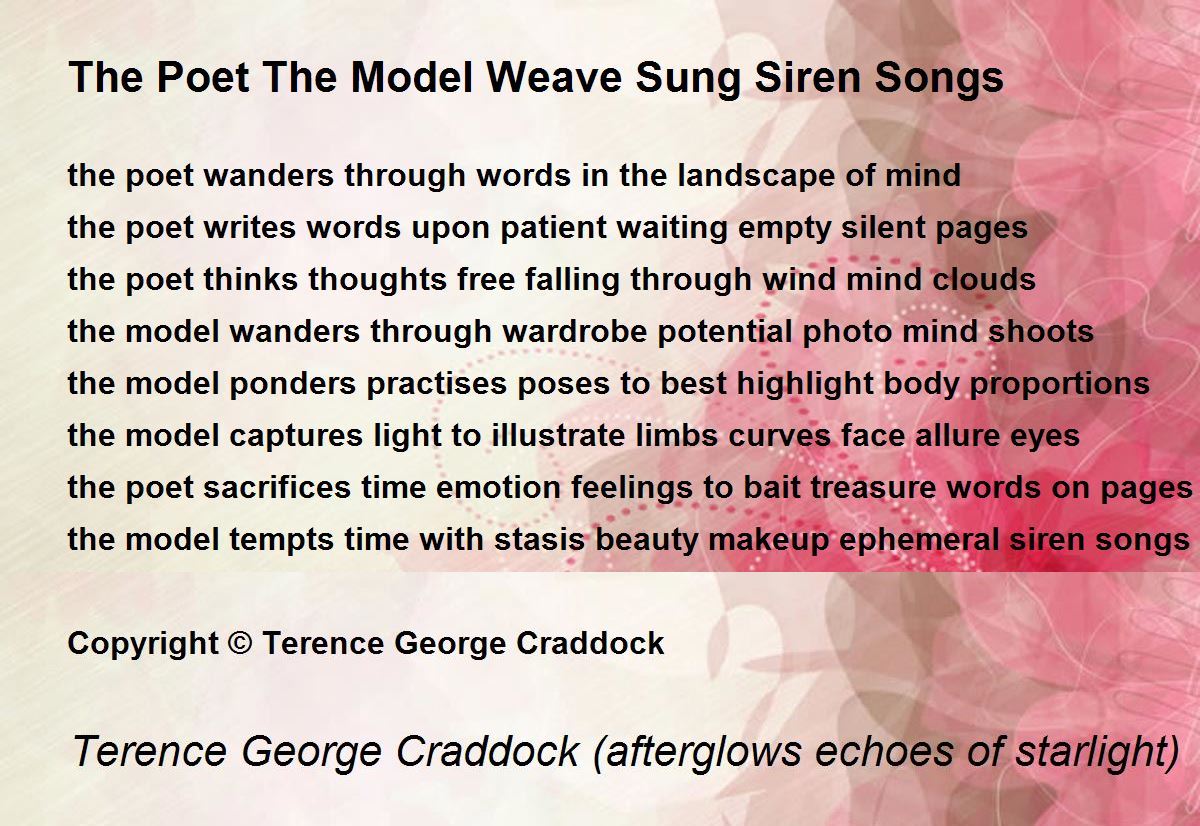 The Poet The Model Weave Sung Siren Songs

the poet wanders through words in the landscape of mind
the poet writes words upon patient waiting empty silent pages
the poet thinks thoughts free falling through wind mind clouds
the model wanders through wardrobe potential photo mind shoots
the model ponders practises poses to best highlight body proportions
the model captures light to illustrate limbs curves face allure eyes
the poet sacrifices time emotion feelings to bait treasure words on pages
the model tempts time with stasis beauty makeup ephemeral siren songs

Copyright © Terence George Craddock

Terence George Craddock (afterglows echoes of starlight)